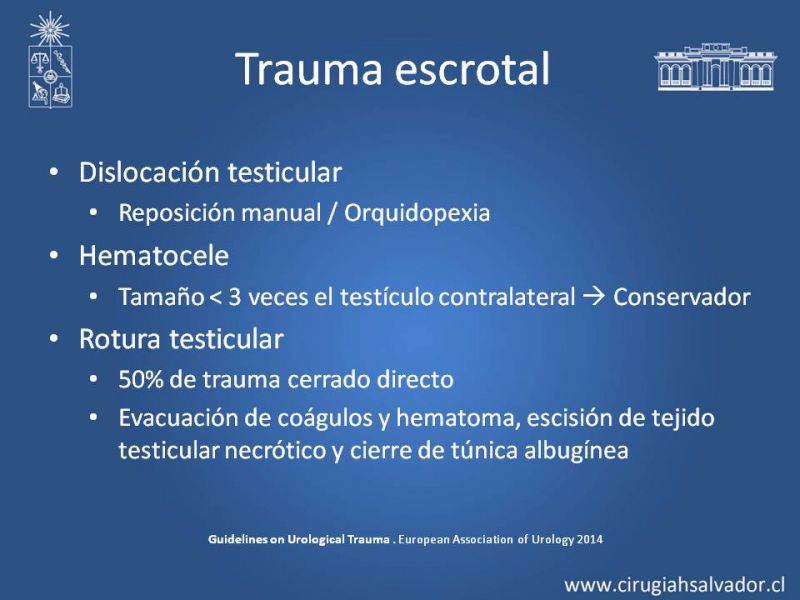 Trauma escrotal

• Dislocación testicular
  • Reposición manual / Orquidopexia
• Hematocele
  • Tamaño < 3 veces el testículo contralateral → Conservador
• Rotura testicular
  • 50% de trauma cerrado directo
  • Evacuación de coágulos y hematoma, escisión de tejido testicular necrótico y cierre de túnica albugínea

Guidelines on Urological Trauma . European Association of Urology 2014

www.cirugiahsalvador.cl